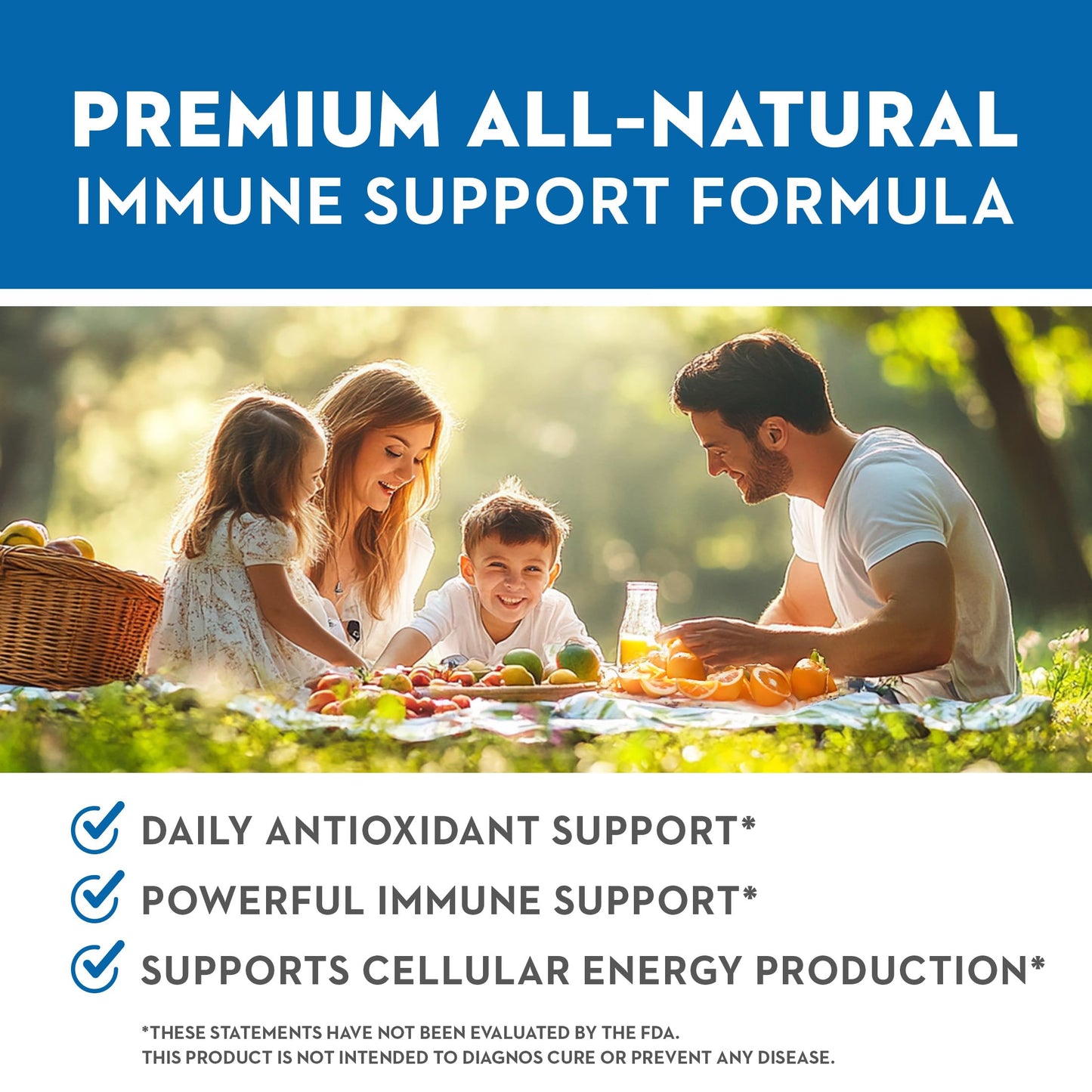 PREMIUM ALL-NATURAL
IMMUNE SUPPORT FORMULA

DAILY ANTIOXIDANT SUPPORT*

POWERFUL IMMUNE SUPPORT*

SUPPORTS CELLULAR ENERGY PRODUCTION*

*THESE STATEMENTS HAVE NOT BEEN EVALUATED BY THE FDA.
THIS PRODUCT IS NOT INTENDED TO DIAGNOS CURE OR PREVENT ANY DISEASE.